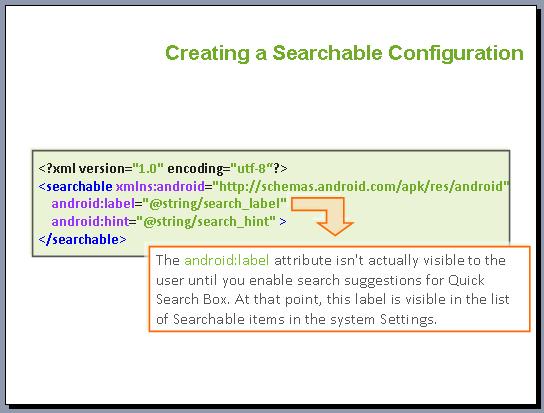 Creating a Searchable Configuration

<?xml version="1.0" encoding="utf-8"?>
<searchable xmlns:android="http://schemas.android.com/apk/res/android"
android:label="@string/search_label"
android:hint="@string/search_hint" >
</searchable>

The android:label attribute isn't actually visible to the user until you enable search suggestions for Quick Search Box. At that point, this label is visible in the list of Searchable items in the system Settings.